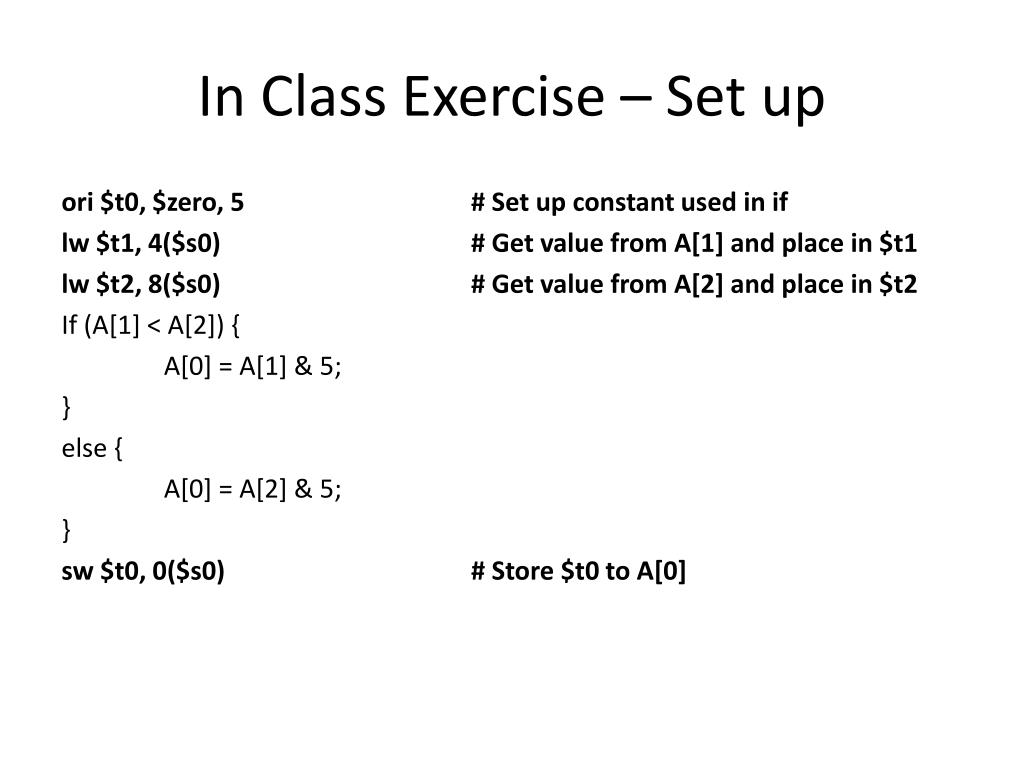 In Class Exercise – Set up

ori \$t0, \$zero, 5 # Set up constant used in if
lw \$t1, 4(\$s0) # Get value from A[1] and place in \$t1
lw \$t2, 8(\$s0) # Get value from A[2] and place in \$t2
If (A[1] < A[2]) {
A[0] = A[1] & 5;
}
else {
A[0] = A[2] & 5;
}
sw \$t0, 0(\$s0) # Store \$t0 to A[0]